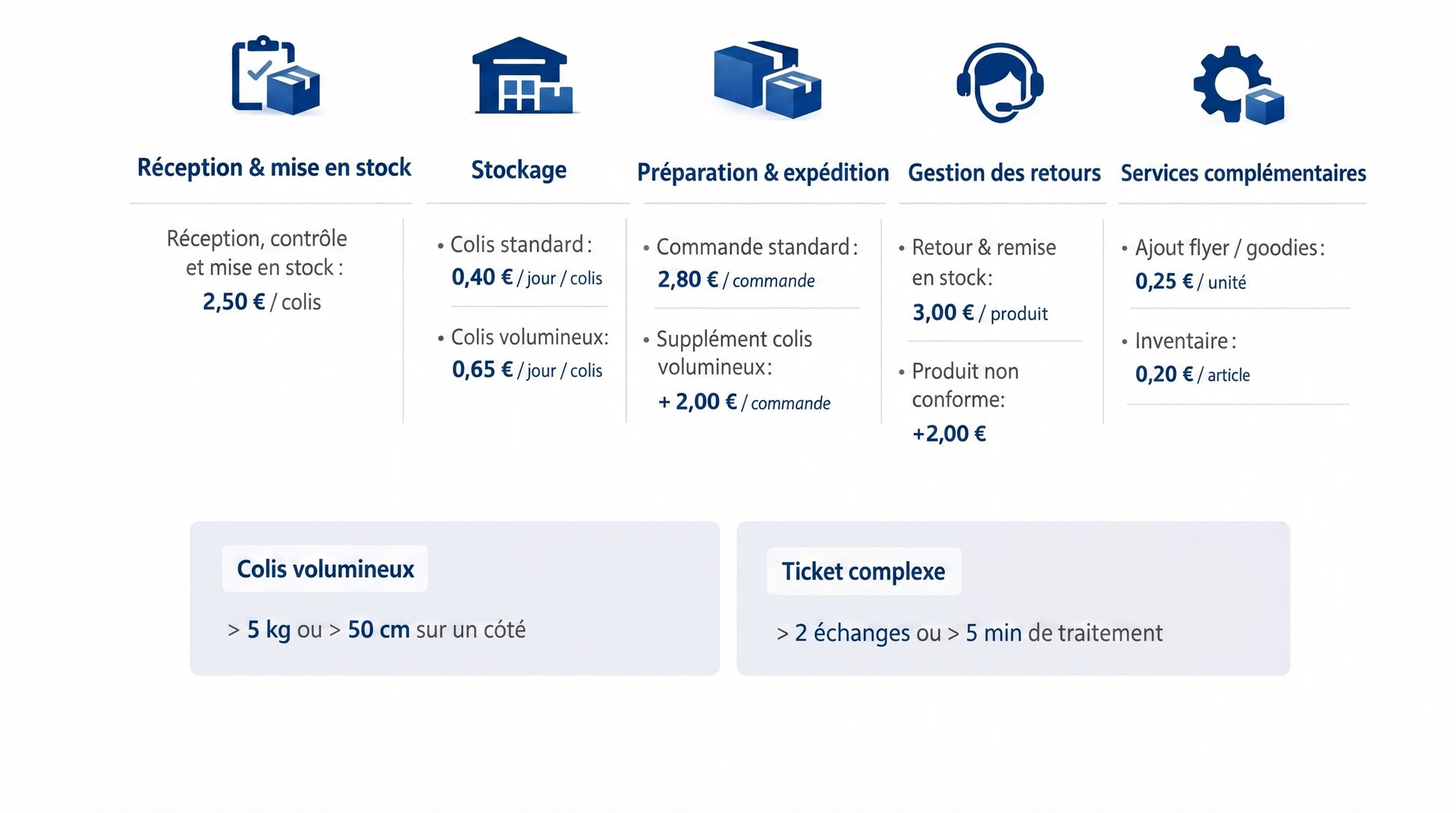 Réception & mise en stock

Réception, contrôle et mise en stock :
2,50 € / colis

Stockage

• Colis standard :
0,40 € / jour / colis

• Colis volumineux:
0,65 € / jour / colis

Préparation & expédition

• Commande standard :
2,80 € / commande

• Supplément colis volumineux:
+ 2,00 € / commande

Gestion des retours

• Retour & remise en stock:
3,00 € / produit

• Produit non conforme:
+2,00 €

Services complémentaires

• Ajout flyer / goodies :
0,25 € / unité

• Inventaire :
0,20 € / article

Colis volumineux

> 5 kg ou > 50 cm sur un côté

Ticket complexe

> 2 échanges ou > 5 min de traitement